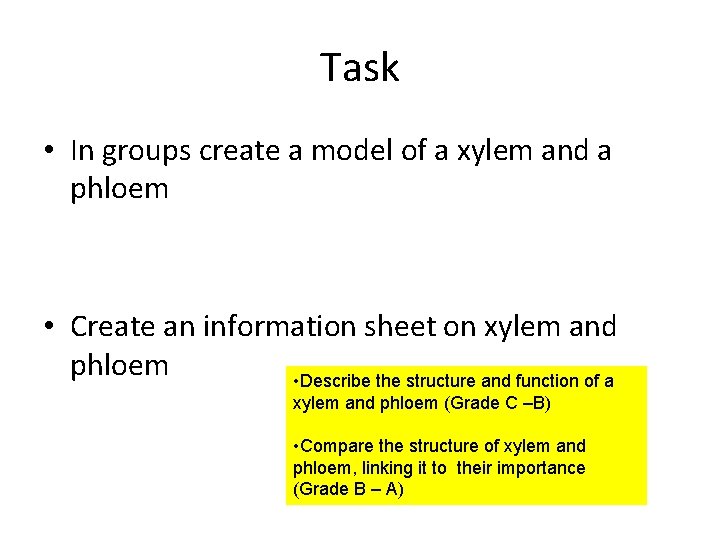 Task

• In groups create a model of a xylem and a phloem

• Create an information sheet on xylem and phloem

•Describe the structure and function of a xylem and phloem (Grade C –B)

•Compare the structure of xylem and phloem, linking it to their importance (Grade B – A)